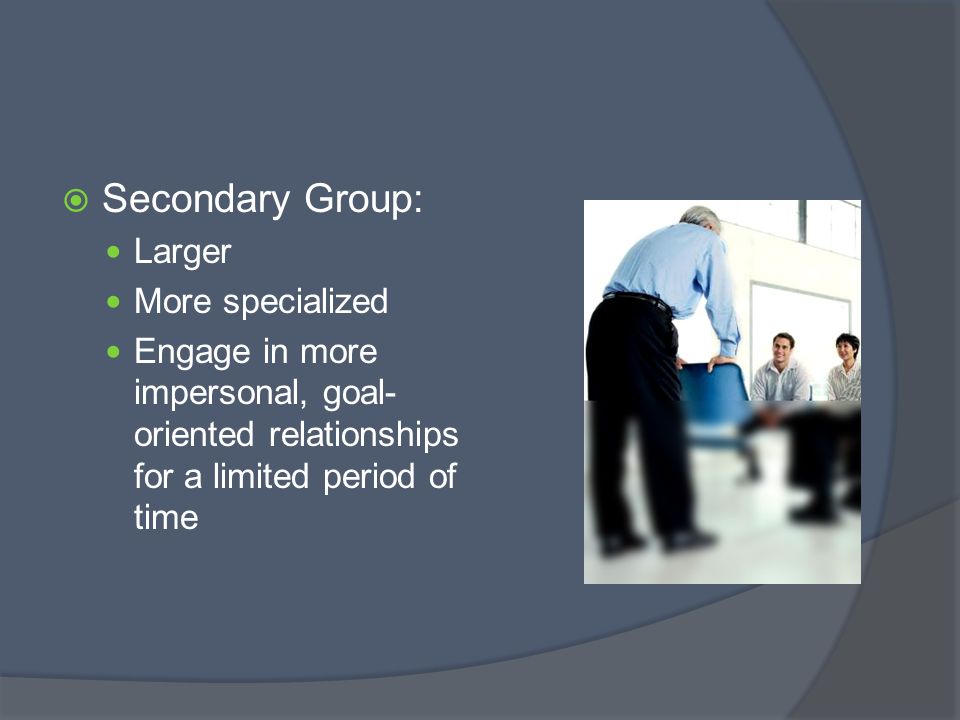 Secondary Group:

Larger

More specialized

Engage in more impersonal, goal-oriented relationships for a limited period of time